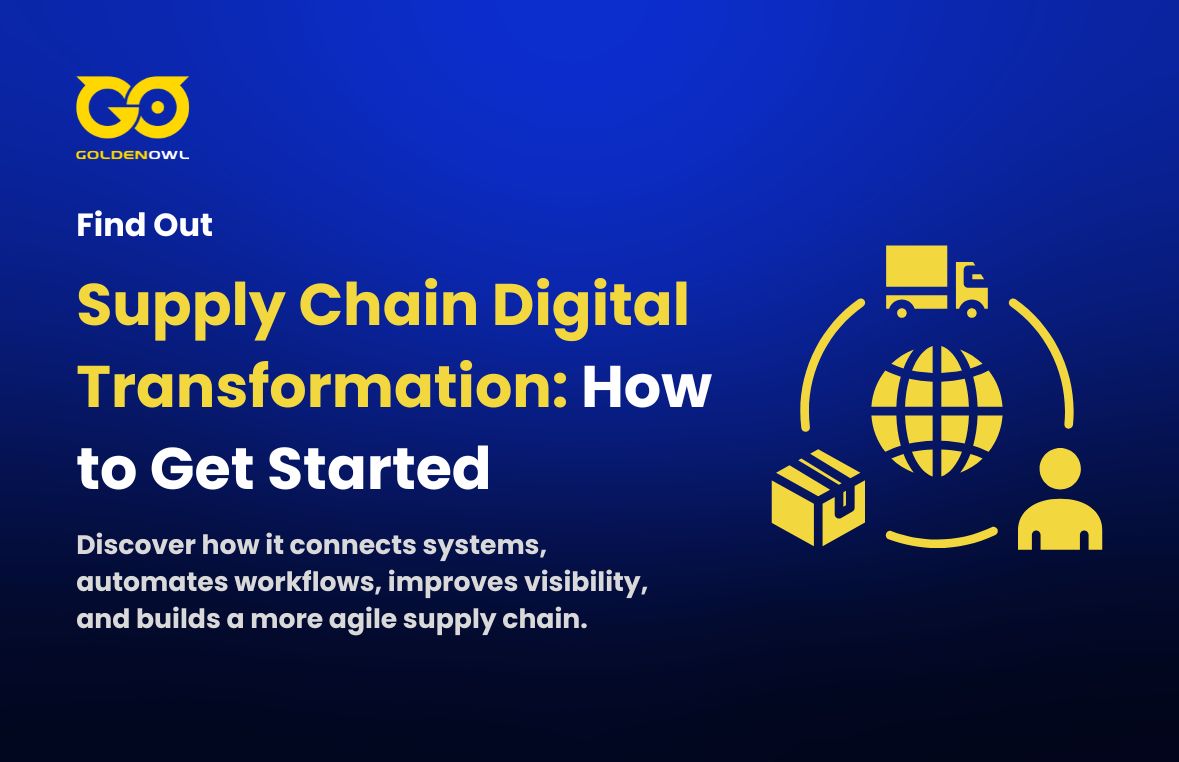 GO
GOLDENOWL

Find Out

Supply Chain Digital Transformation: How to Get Started

Discover how it connects systems, automates workflows, improves visibility, and builds a more agile supply chain.